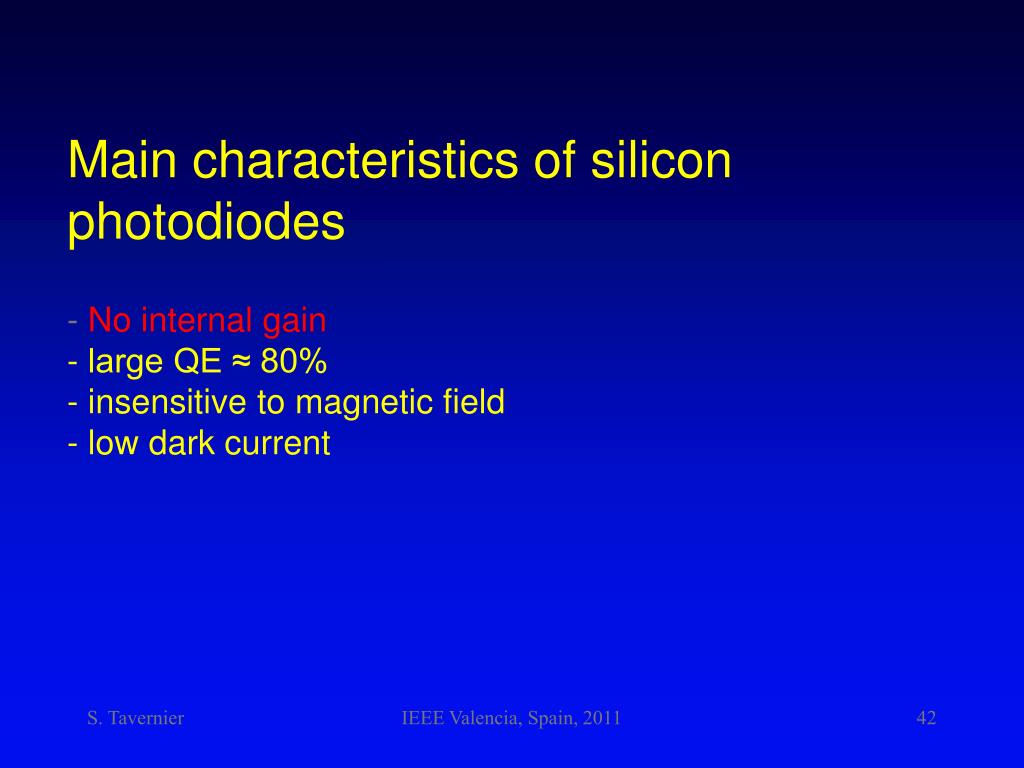 Main characteristics of silicon photodiodes

- No internal gain
- large QE ≈ 80%
- insensitive to magnetic field
- low dark current

S. Tavernier

IEEE Valencia, Spain, 2011

42